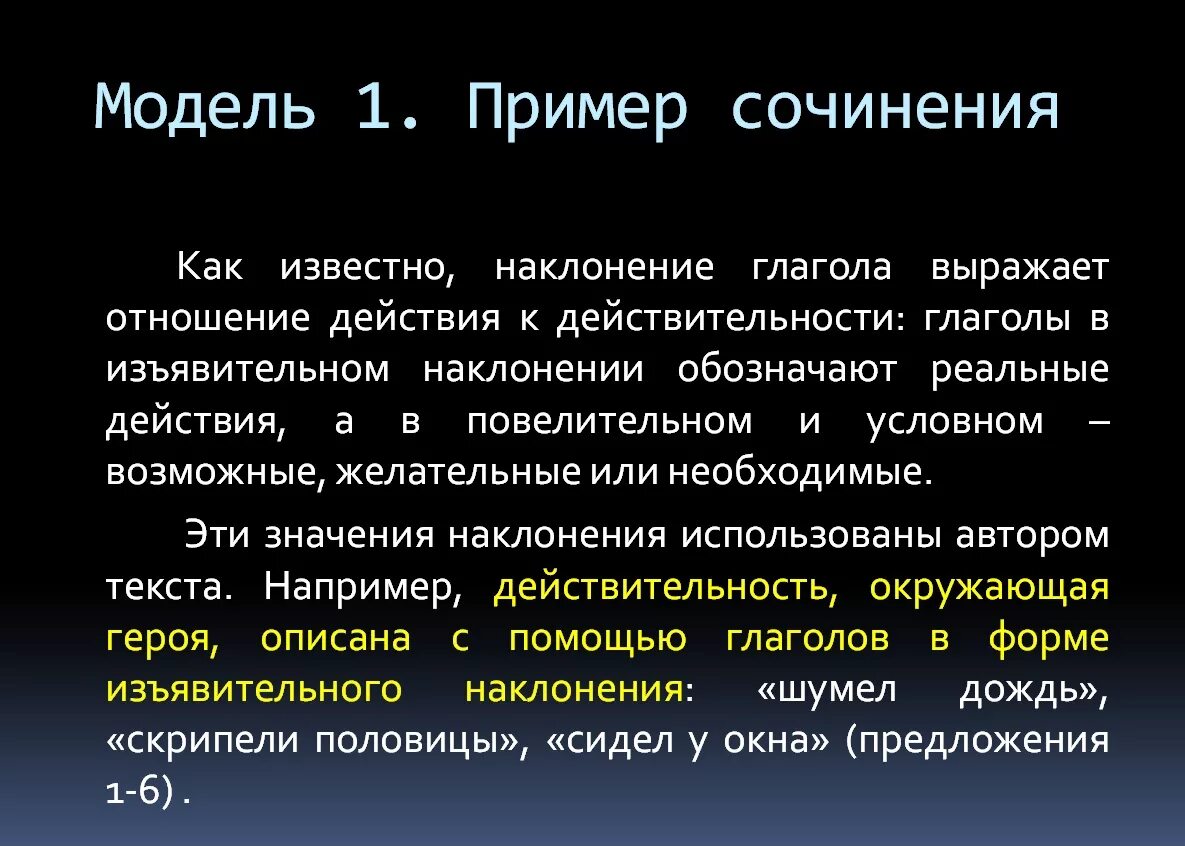 Модель 1. Пример сочинения

Как известно, наклонение глагола выражает отношение действия к действительности: глаголы в изъявительном наклонении обозначают реальные действия, а в повелительном и условном – возможные, желательные или необходимые.

Эти значения наклонения использованы автором текста. Например, действительность, окружающая героя, описана с помощью глаголов в форме изъявительного наклонения: «шумел дождь», «скрипели половицы», «сидел у окна» (предложения 1-6) .